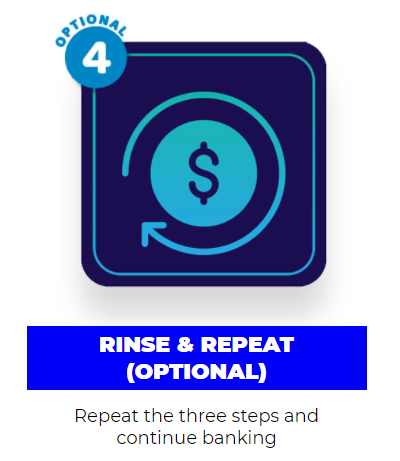 OPTIONAL
4

$

RINSE & REPEAT (OPTIONAL)

Repeat the three steps and continue banking